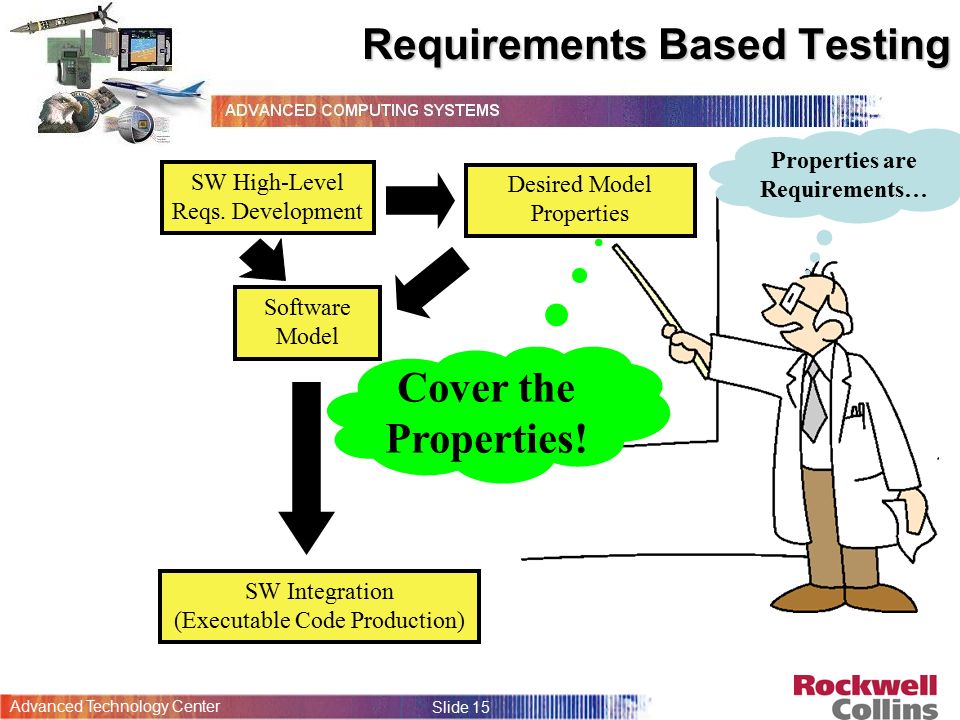 Requirements Based Testing

ADVANCED COMPUTING SYSTEMS

SW High-Level Reqs. Development

Desired Model Properties

Properties are Requirements…

Software Model

Cover the Properties!

SW Integration (Executable Code Production)

Advanced Technology Center

Slide 15

Rockwell Collins